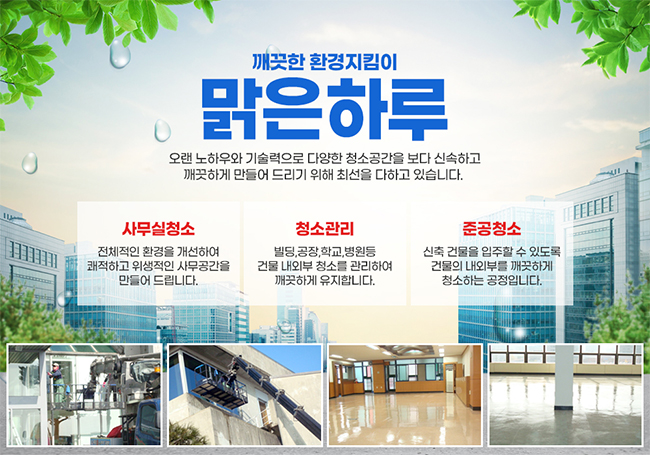 깨끗한 환경지킴이

맑은하루

오랜 노하우와 기술력으로 다양한 청소공간을 보다 신속하고 깨끗하게 만들어 드리기 위해 최선을 다하고 있습니다.

사무실청소

전체적인 환경을 개선하여 쾌적하고 위생적인 사무공간을 만들어 드립니다.

청소관리

빌딩,공장,학교,병원등 건물 내외부 청소를 관리하여 깨끗하게 유지합니다.

준공청소

신축 건물을 입주할 수 있도록 건물의 내외부를 깨끗하게 청소하는 공정입니다.